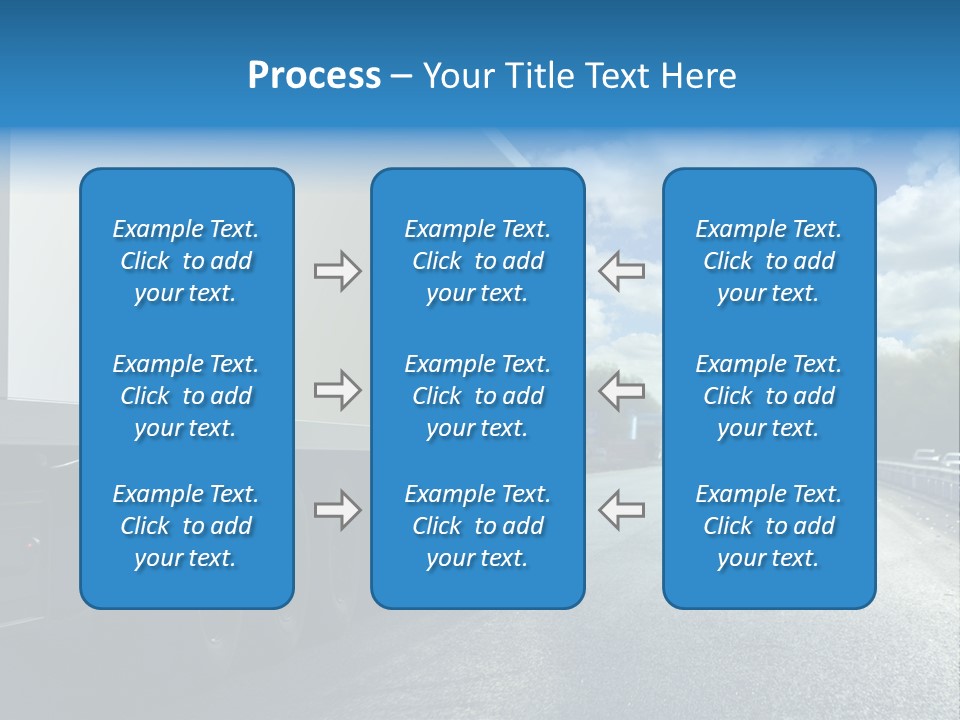 Process – Your Title Text Here

Example Text. Click to add your text.

Example Text. Click to add your text.

Example Text. Click to add your text.

Example Text. Click to add your text.

Example Text. Click to add your text.

Example Text. Click to add your text.

Example Text. Click to add your text.

Example Text. Click to add your text.

Example Text. Click to add your text.